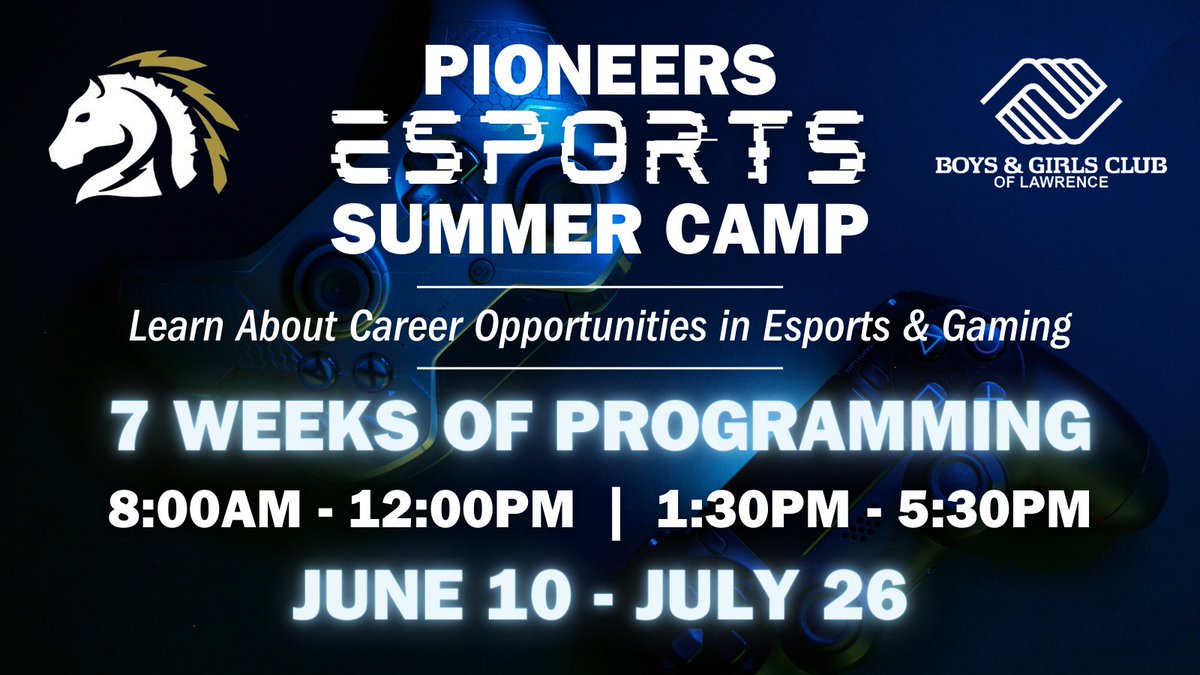 PIONEERS
ESPORTS
SUMMER CAMP

BOYS & GIRLS CLUB
OF LAWRENCE

Learn About Career Opportunities in Esports & Gaming

7 WEEKS OF PROGRAMMING

8:00AM - 12:00PM | 1:30PM - 5:30PM

JUNE 10 - JULY 26